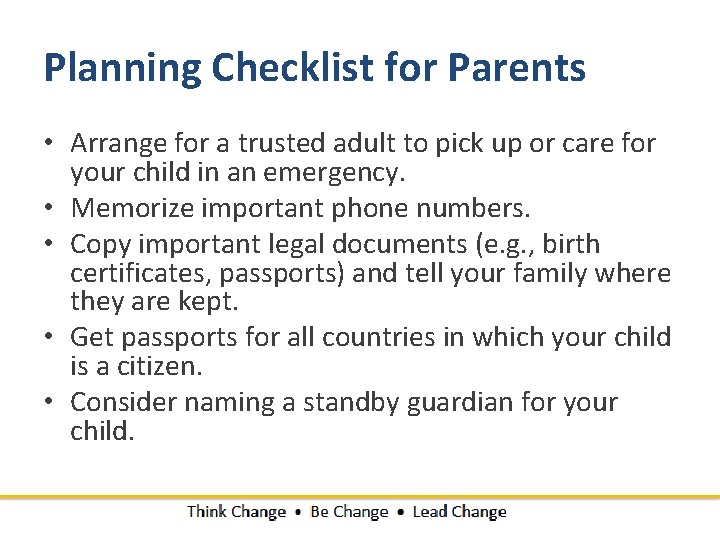 Planning Checklist for Parents

• Arrange for a trusted adult to pick up or care for your child in an emergency.
• Memorize important phone numbers.
• Copy important legal documents (e.g., birth certificates, passports) and tell your family where they are kept.
• Get passports for all countries in which your child is a citizen.
• Consider naming a standby guardian for your child.

Think Change • Be Change • Lead Change